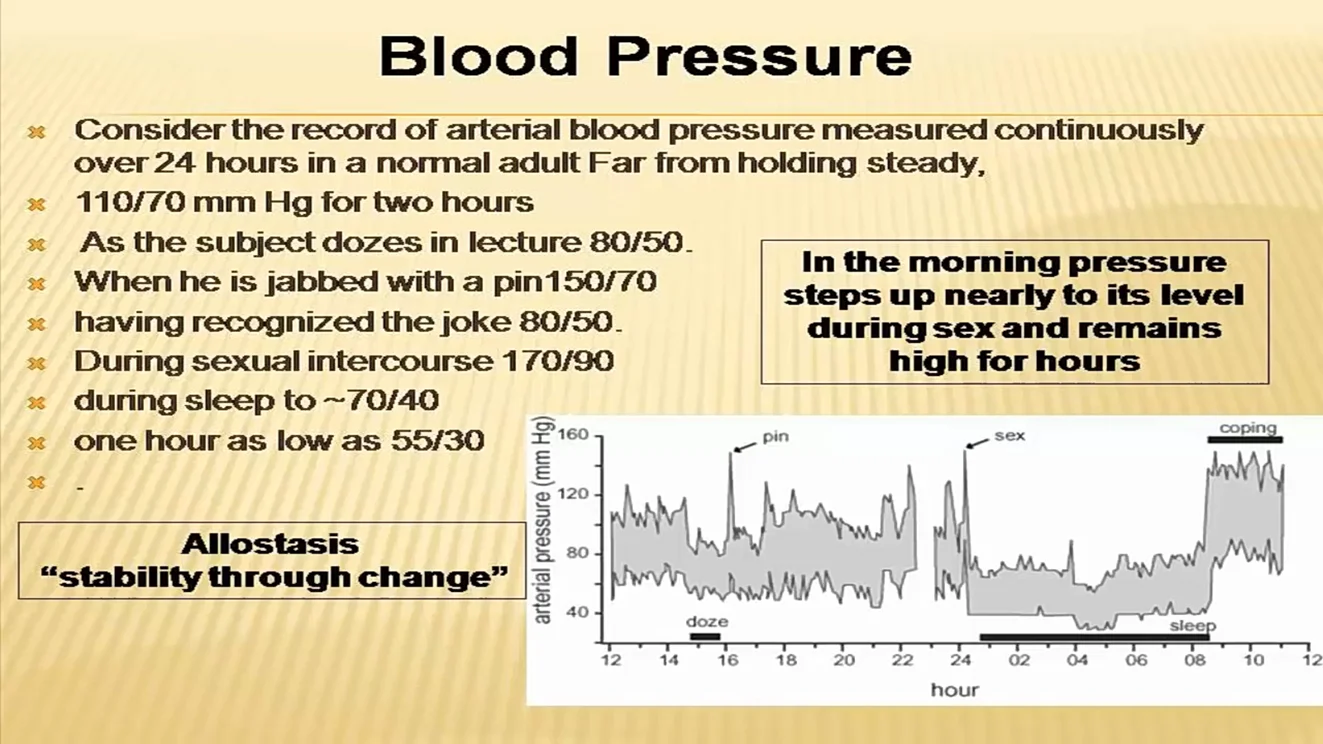 Blood Pressure

Consider the record of arterial blood pressure measured continuously over 24 hours in a normal adult Far from holding steady,

110/70 mm Hg for two hours

As the subject dozes in lecture 80/50.

When he is jabbed with a pin150/70

having recognized the joke 80/50.

During sexual intercourse 170/90

during sleep to ~70/40

one hour as low as 55/30

.

In the morning pressure steps up nearly to its level during sex and remains high for hours

Allostasis
"stability through change"

arterial pressure (mm Hg)
160
120
80
40
pin
sex
coping
doze
sleep
12 14 16 18 20 22 24 02 04 06 08 10 12
hour